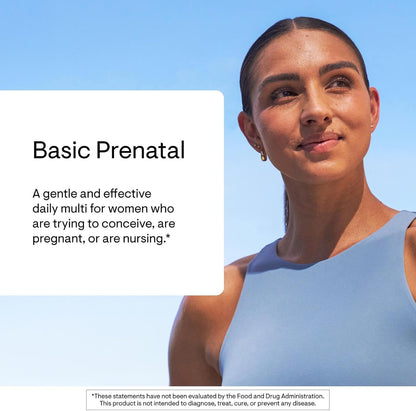 Basic Prenatal

A gentle and effective daily multi for women who are trying to conceive, are pregnant, or are nursing.*

*These statements have not been evaluated by the Food and Drug Administration. This product is not intended to diagnose, treat, cure, or prevent any disease.